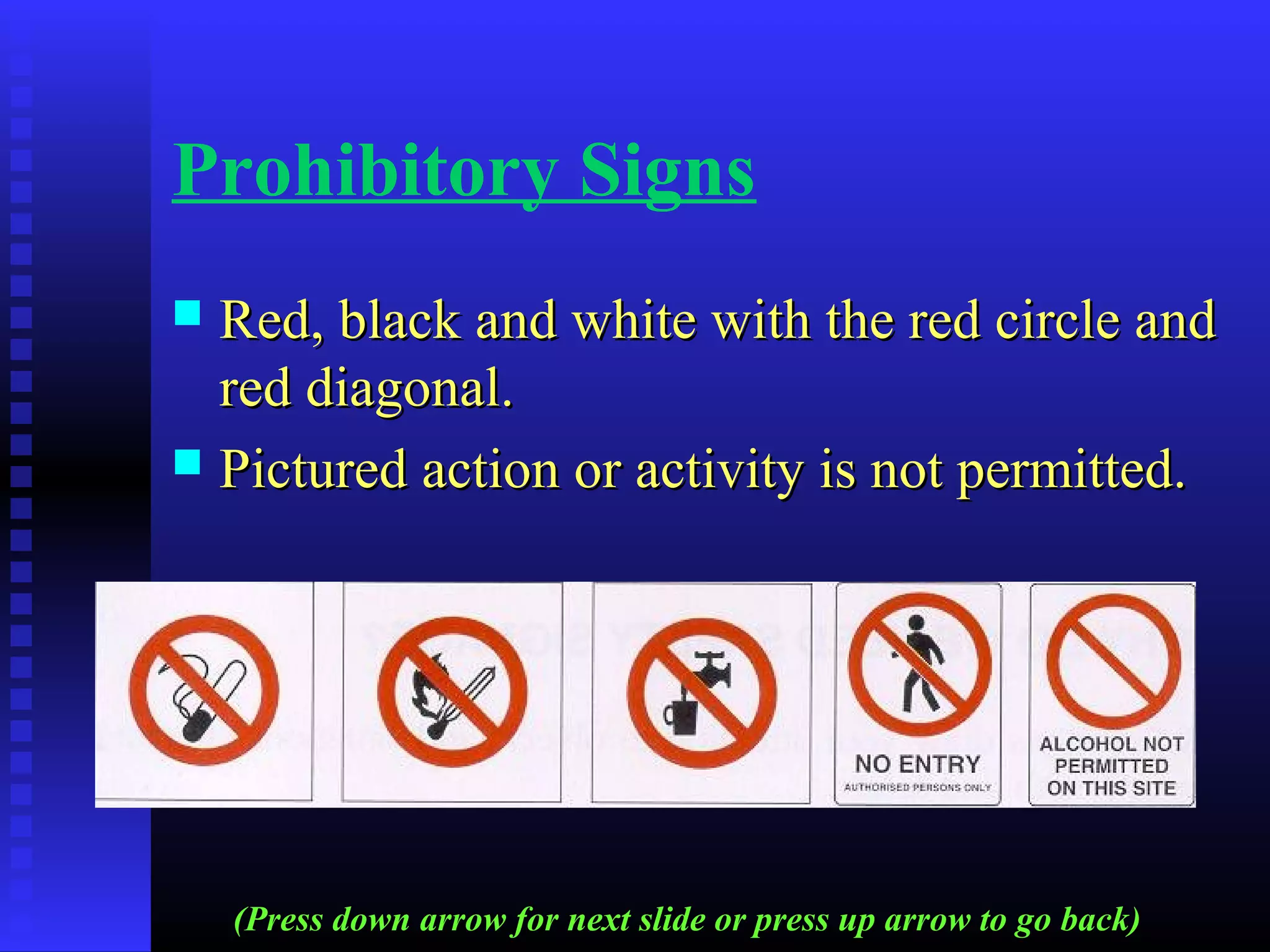 Prohibitory Signs

Red, black and white with the red circle and red diagonal.

Pictured action or activity is not permitted.

NO ENTRY
AUTHORISED PERSONS ONLY

ALCOHOL NOT PERMITTED ON THIS SITE

(Press down arrow for next slide or press up arrow to go back)